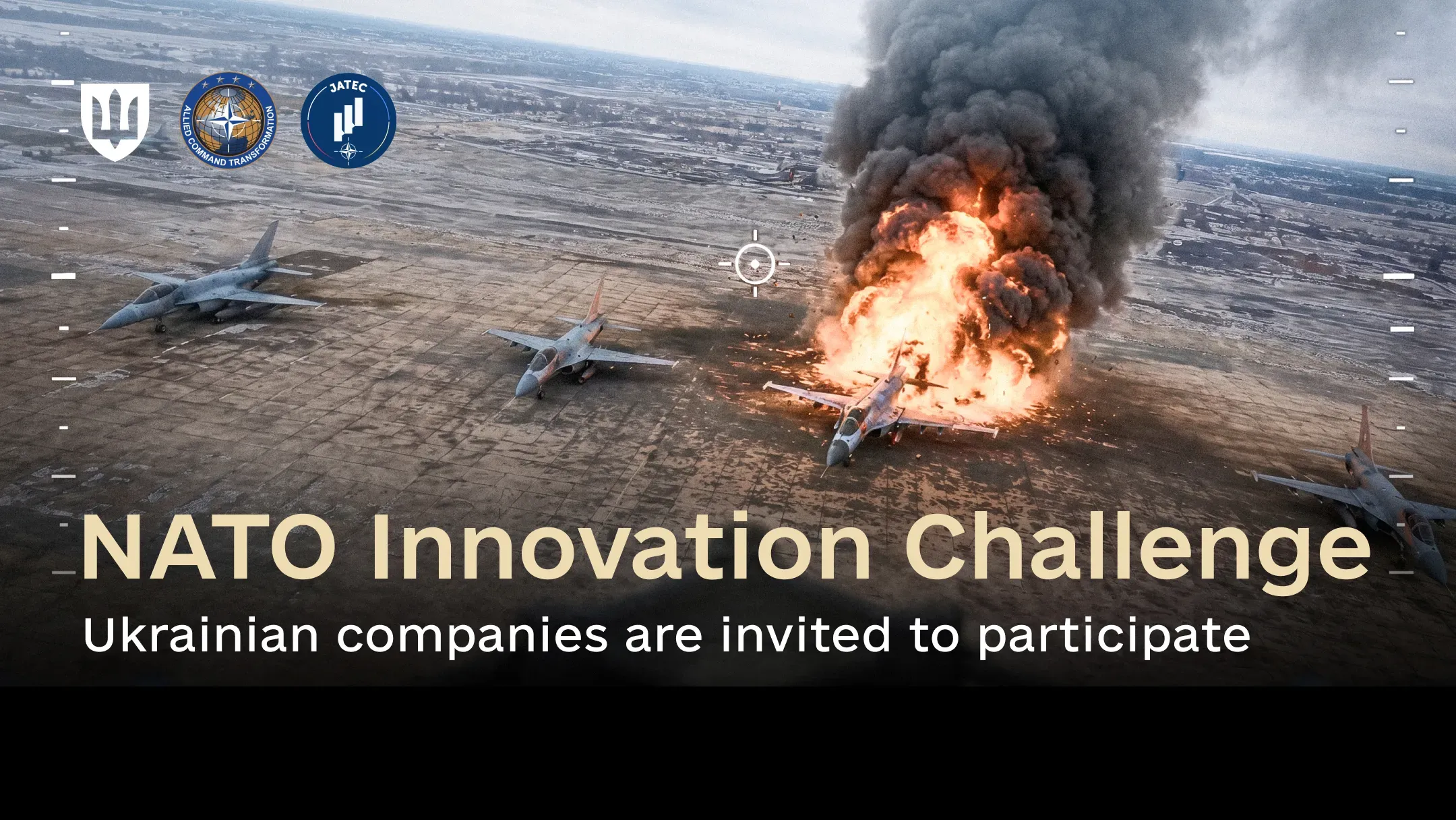 ALLIED COMMAND TRANSFORMATION

JATEC

NATO Innovation Challenge

Ukrainian companies are invited to participate